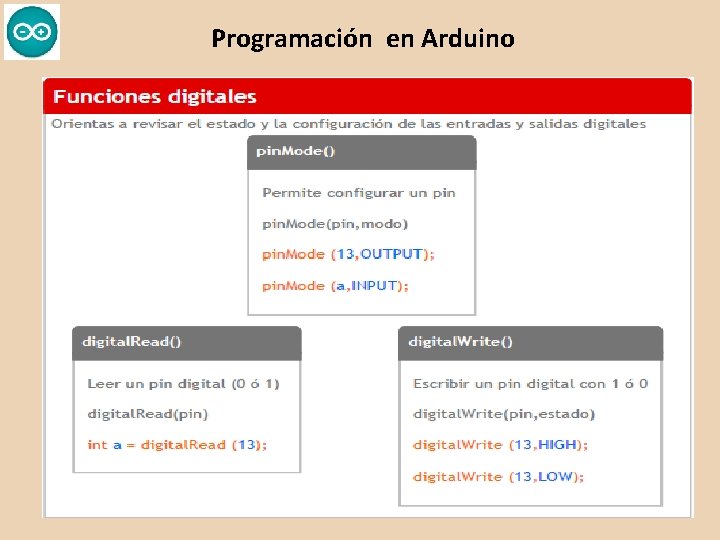 Programación en Arduino

Funciones digitales

Orientas a revisar el estado y la configuración de las entradas y salidas digitales

pinMode()

Permite configurar un pin

pinMode(pin,modo)

pinMode (13,OUTPUT);

pinMode (a,INPUT);

digitalRead()

Leer un pin digital (0 ó 1)

digitalRead(pin)

int a = digitalRead (13);

digitalWrite()

Escribir un pin digital con 1 ó 0

digitalWrite(pin,estado)

digitalWrite (13,HIGH);

digitalWrite (13,LOW);